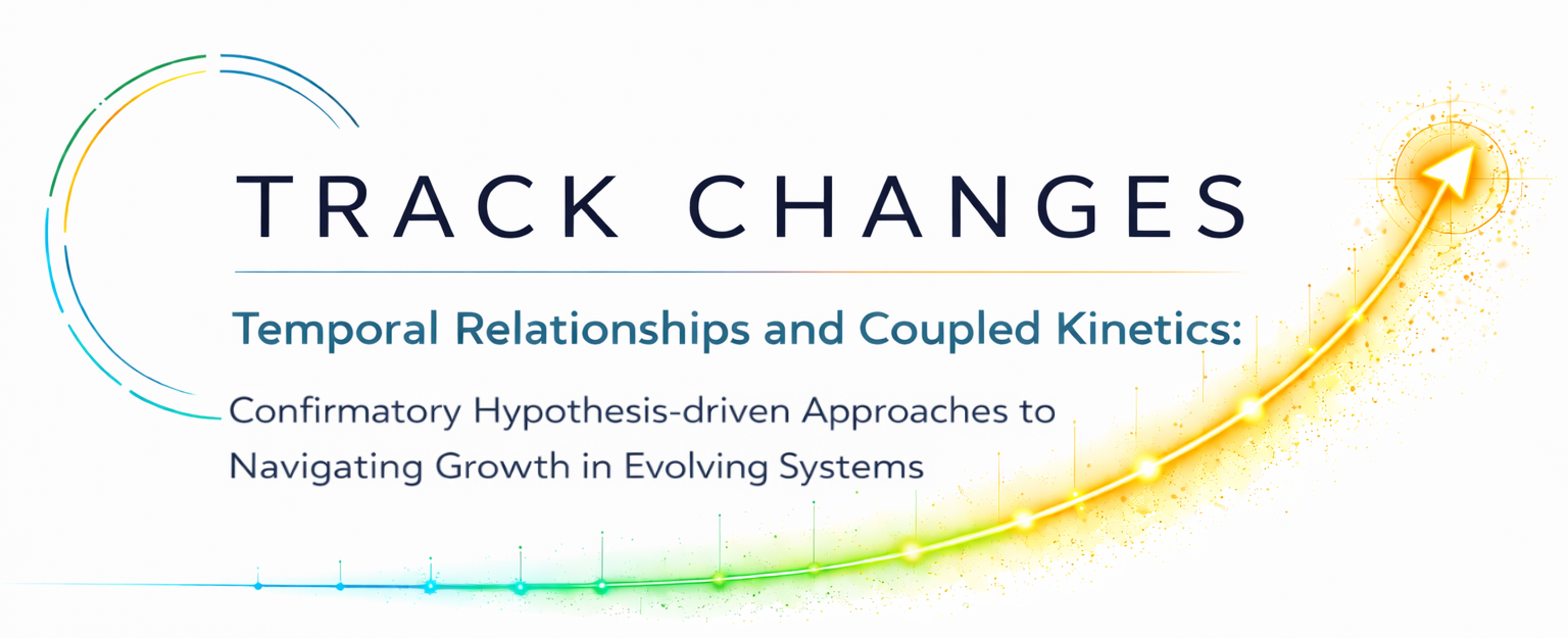 TRACK CHANGES

Temporal Relationships and Coupled Kinetics:

Confirmatory Hypothesis-driven Approaches to Navigating Growth in Evolving Systems